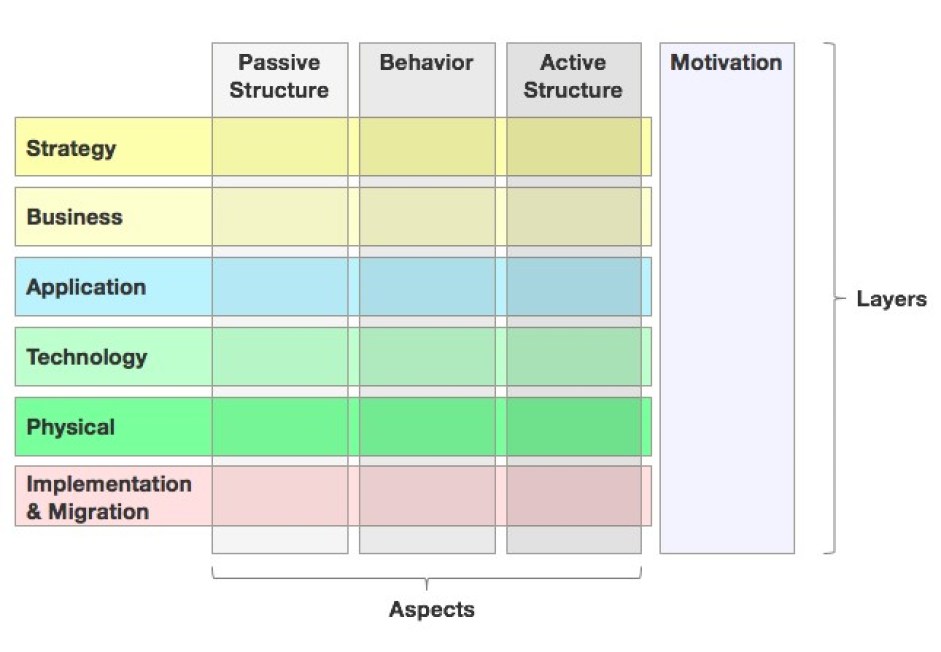 Passive Structure
Behavior
Active Structure
Motivation

Strategy
Business
Application
Technology
Physical
Implementation & Migration

Layers

Aspects